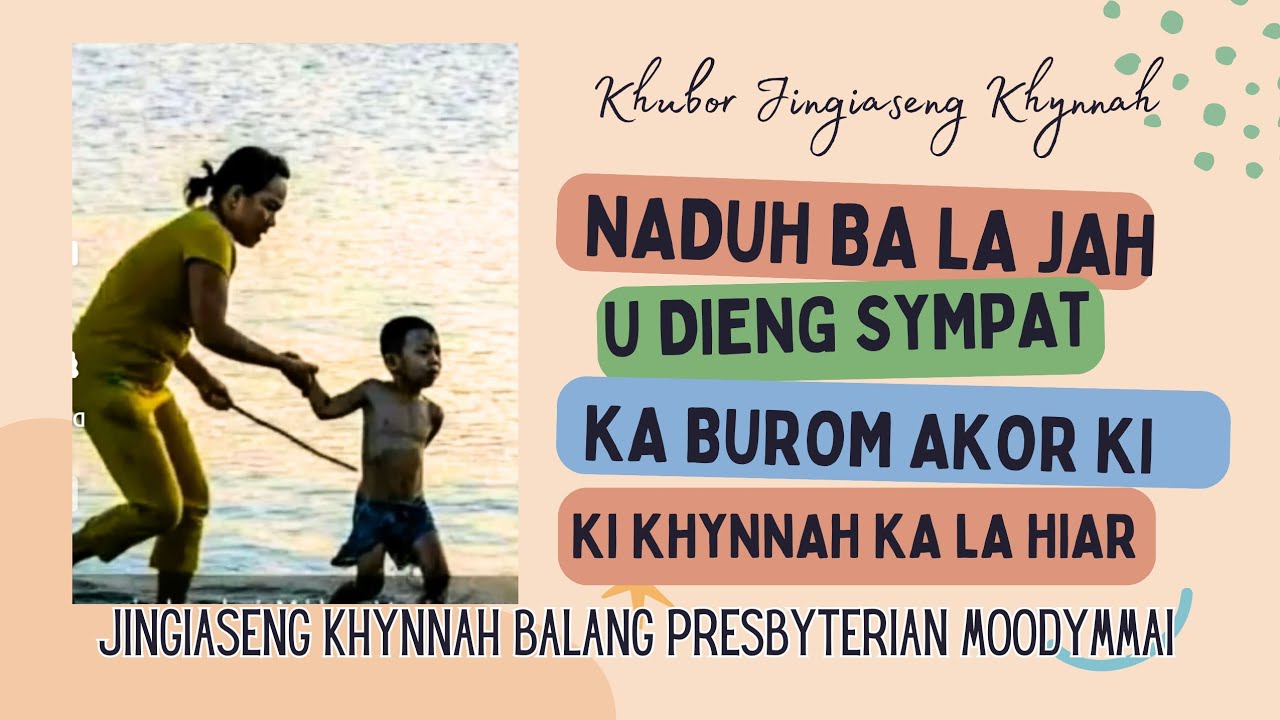 Khubor Jingiaseng Khynnah

NADUH BA LA JAH
U DIENG SYMPAT
KA BUROM AKOR KI
KI KHYNNAH KA LA HIAR

JINGIASENG KHYNNAH BALANG PRESBYTERIAN MOODYMMAI